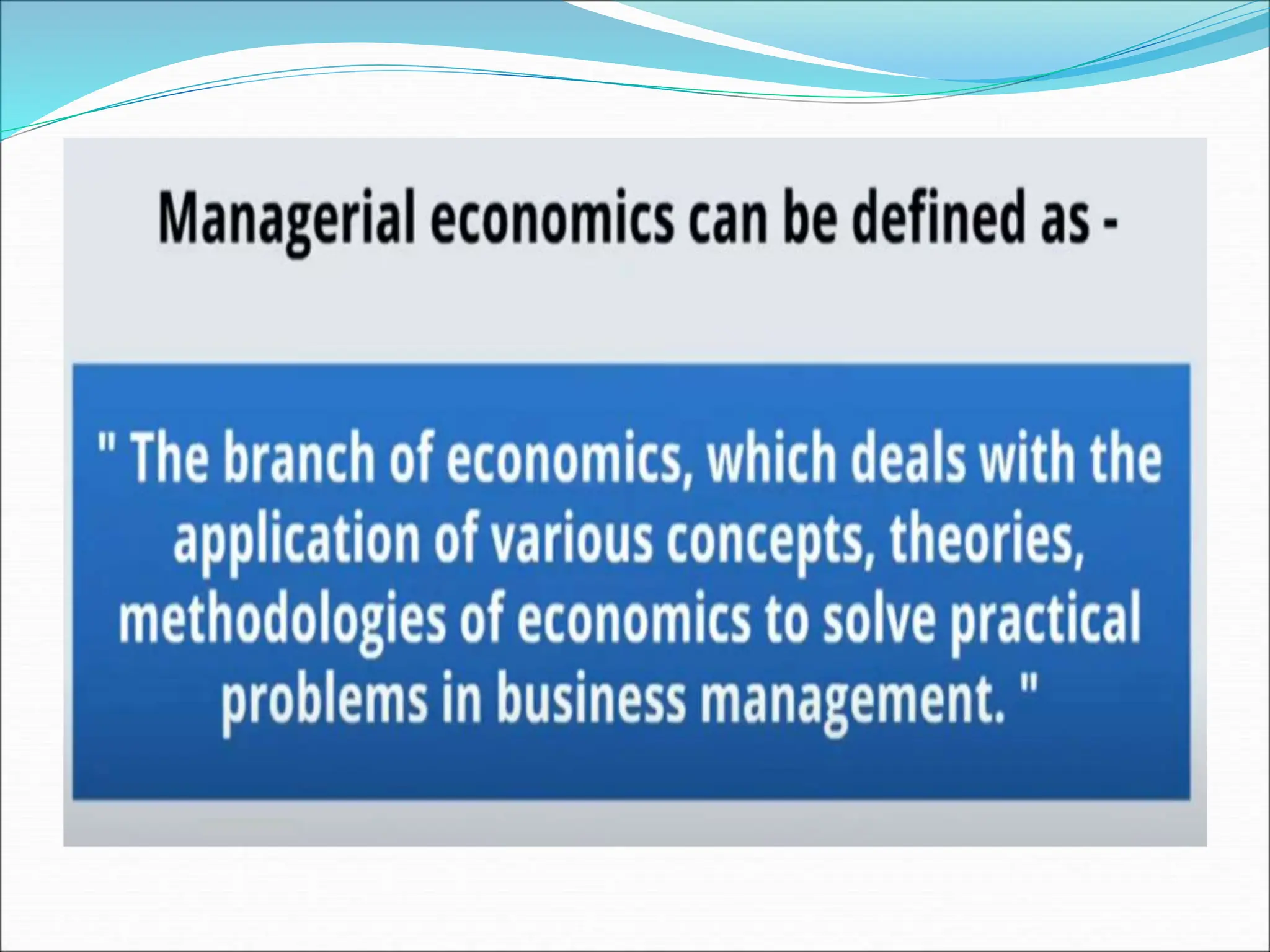 Managerial economics can be defined as -

" The branch of economics, which deals with the application of various concepts, theories, methodologies of economics to solve practical problems in business management. "